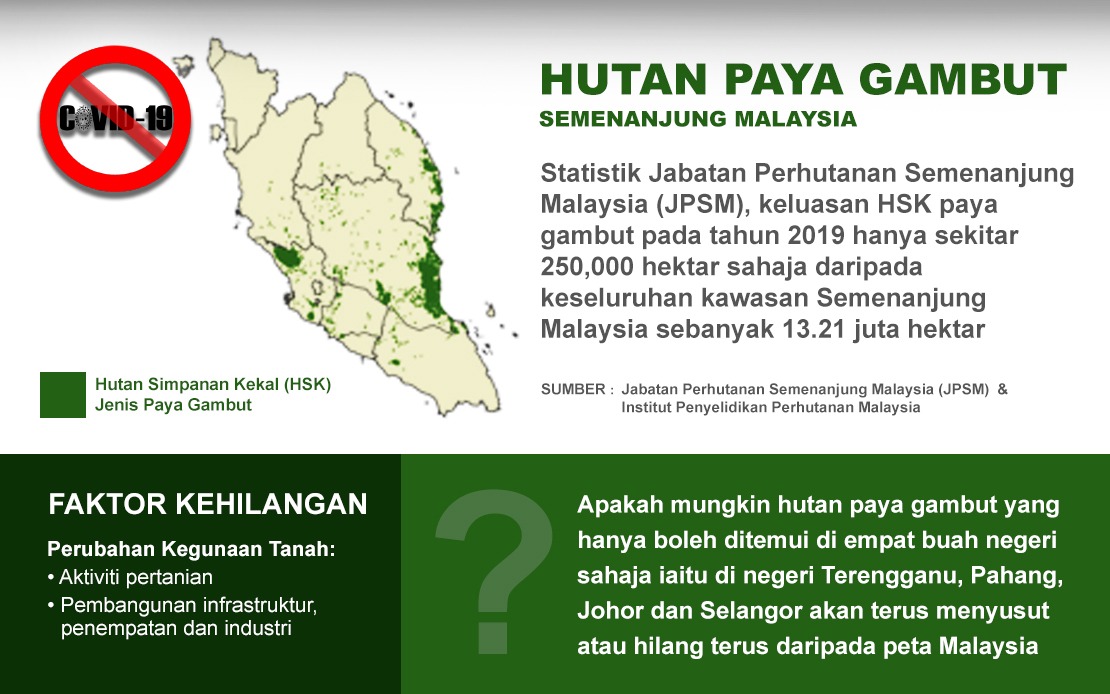 COVID-19

HUTAN PAYA GAMBUT
SEMENANJUNG MALAYSIA

Statistik Jabatan Perhutanan Semenanjung Malaysia (JPSM), keluasan HSK paya gambut pada tahun 2019 hanya sekitar 250,000 hektar sahaja daripada keseluruhan kawasan Semenanjung Malaysia sebanyak 13.21 juta hektar

Hutan Simpanan Kekal (HSK) Jenis Paya Gambut

SUMBER : Jabatan Perhutanan Semenanjung Malaysia (JPSM) & Institut Penyelidikan Perhutanan Malaysia

FAKTOR KEHILANGAN

Perubahan Kegunaan Tanah:
• Aktiviti pertanian
• Pembangunan infrastruktur, penempatan dan industri

?

Apakah mungkin hutan paya gambut yang hanya boleh ditemui di empat buah negeri sahaja iaitu di negeri Terengganu, Pahang, Johor dan Selangor akan terus menyusut atau hilang terus daripada peta Malaysia